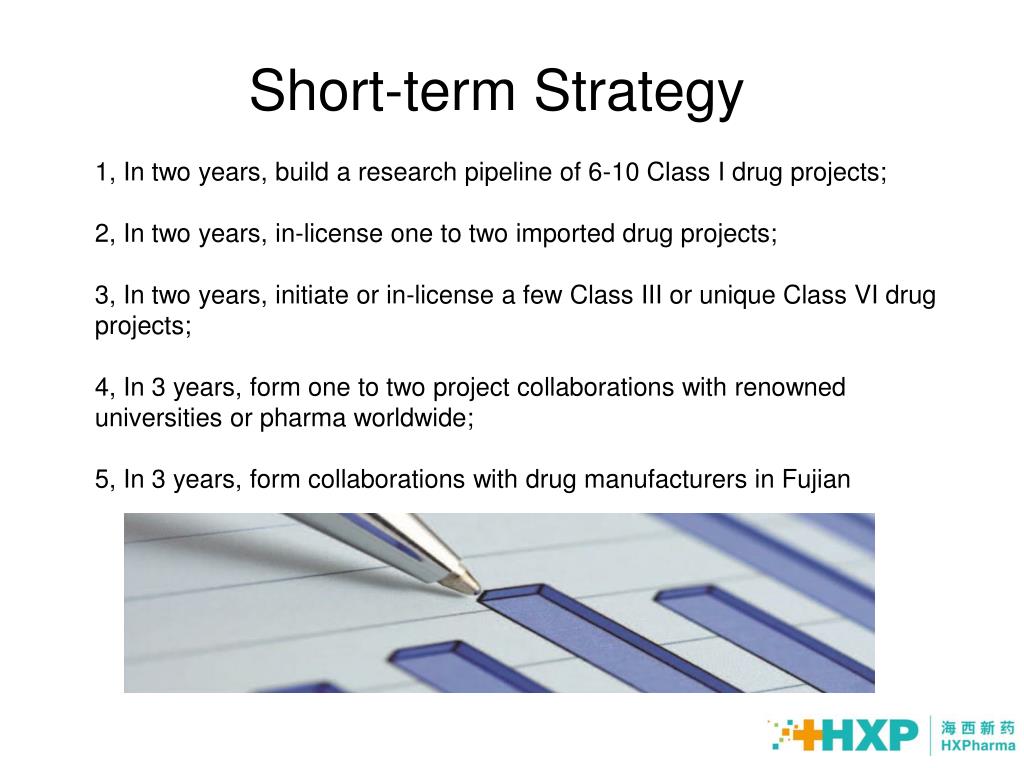 Short-term Strategy

1, In two years, build a research pipeline of 6-10 Class I drug projects;

2, In two years, in-license one to two imported drug projects;

3, In two years, initiate or in-license a few Class III or unique Class VI drug projects;

4, In 3 years, form one to two project collaborations with renowned universities or pharma worldwide;

5, In 3 years, form collaborations with drug manufacturers in Fujian

HXP 海西新药 HXPharma